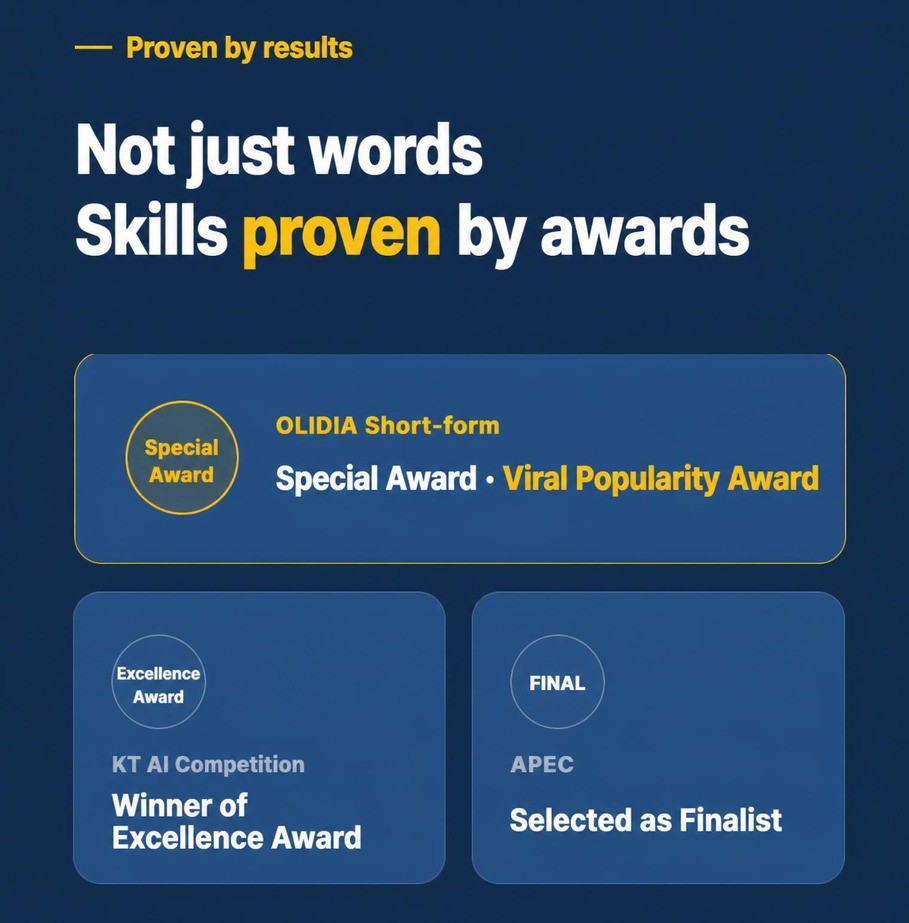 — Proven by results

Not just words
Skills proven by awards

Special Award

OLIDIA Short-form

Special Award · Viral Popularity Award

Excellence Award

KT AI Competition

Winner of Excellence Award

FINAL

APEC

Selected as Finalist